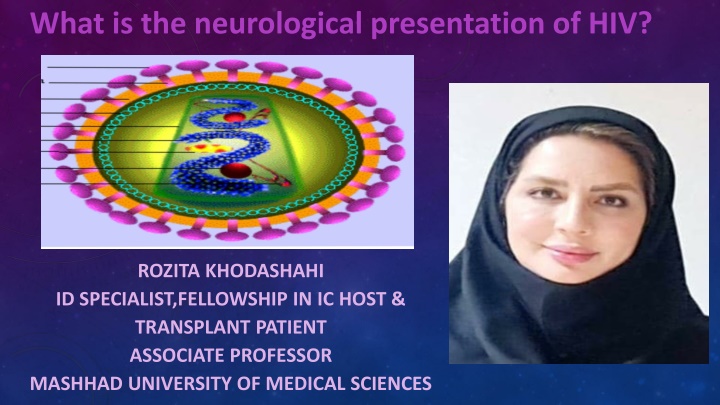 What is the neurological presentation of HIV?

ROZITA KHODASHAHI
ID SPECIALIST,FELLOWSHIP IN IC HOST & TRANSPLANT PATIENT
ASSOCIATE PROFESSOR
MASHHAD UNIVERSITY OF MEDICAL SCIENCES